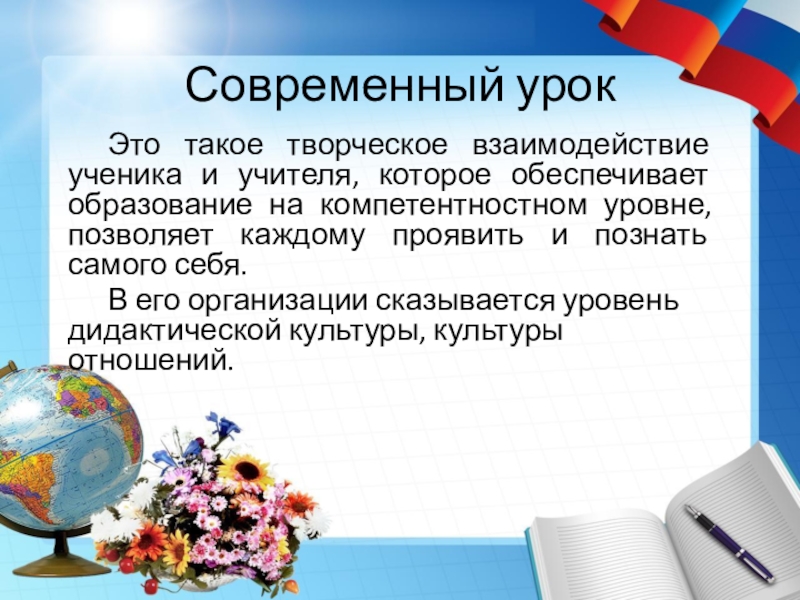 Современный урок

Это такое творческое взаимодействие ученика и учителя, которое обеспечивает образование на компетентностном уровне, позволяет каждому проявить и познать самого себя.

В его организации сказывается уровень дидактической культуры, культуры отношений.